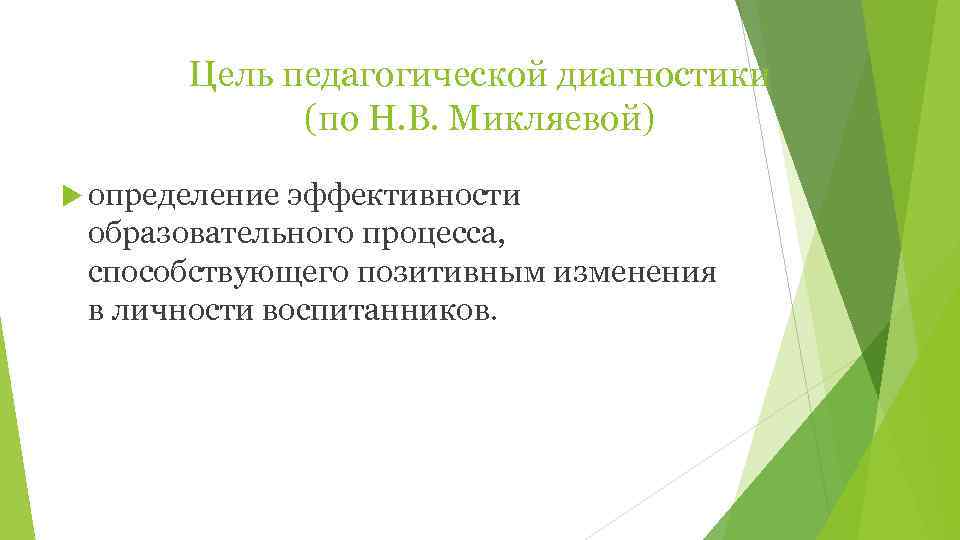 Цель педагогической диагностики (по Н.В. Микляевой)

определение эффективности образовательного процесса, способствующего позитивным изменения в личности воспитанников.